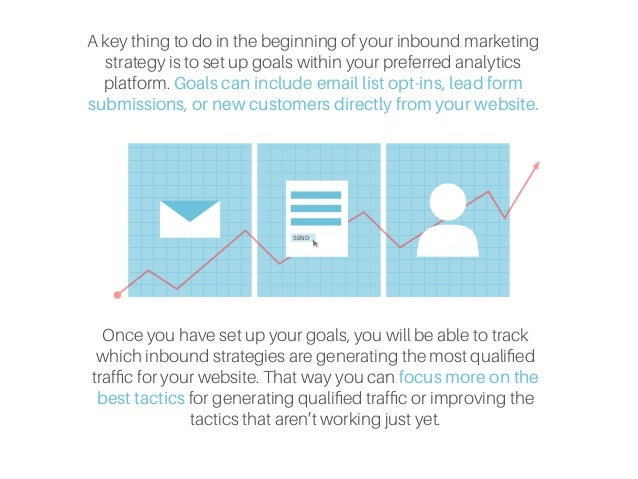 A key thing to do in the beginning of your inbound marketing strategy is to set up goals within your preferred analytics platform. Goals can include email list opt-ins, lead form submissions, or new customers directly from your website.

SEND

Once you have set up your goals, you will be able to track which inbound strategies are generating the most qualified traffic for your website. That way you can focus more on the best tactics for generating qualified traffic or improving the tactics that aren't working just yet.